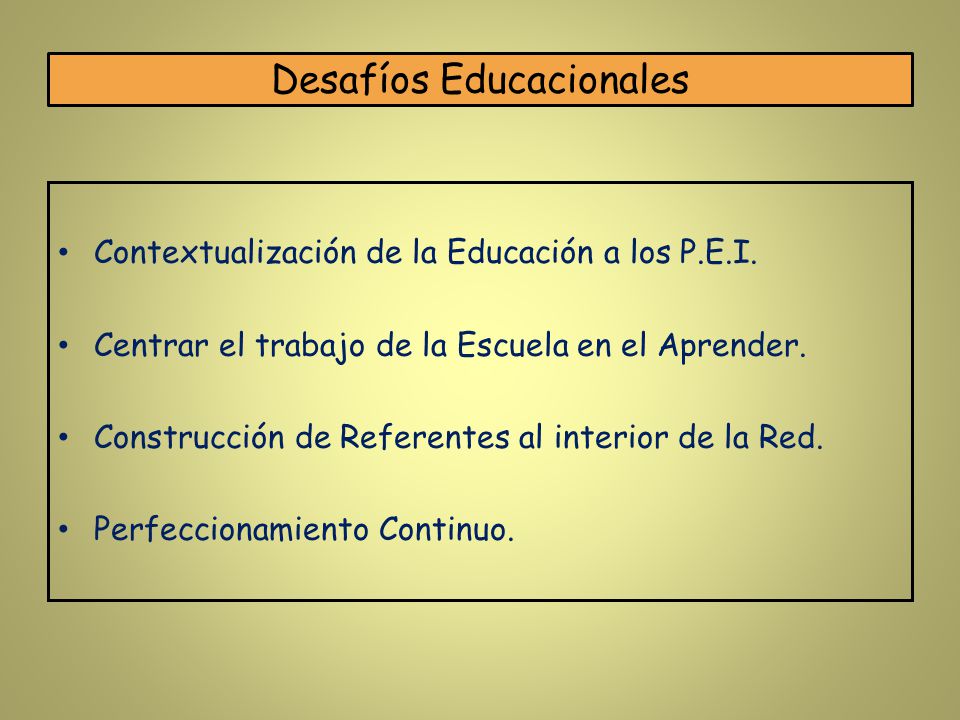 Desafíos Educacionales

• Contextualización de la Educación a los P.E.I.

• Centrar el trabajo de la Escuela en el Aprender.

• Construcción de Referentes al interior de la Red.

• Perfeccionamiento Continuo.